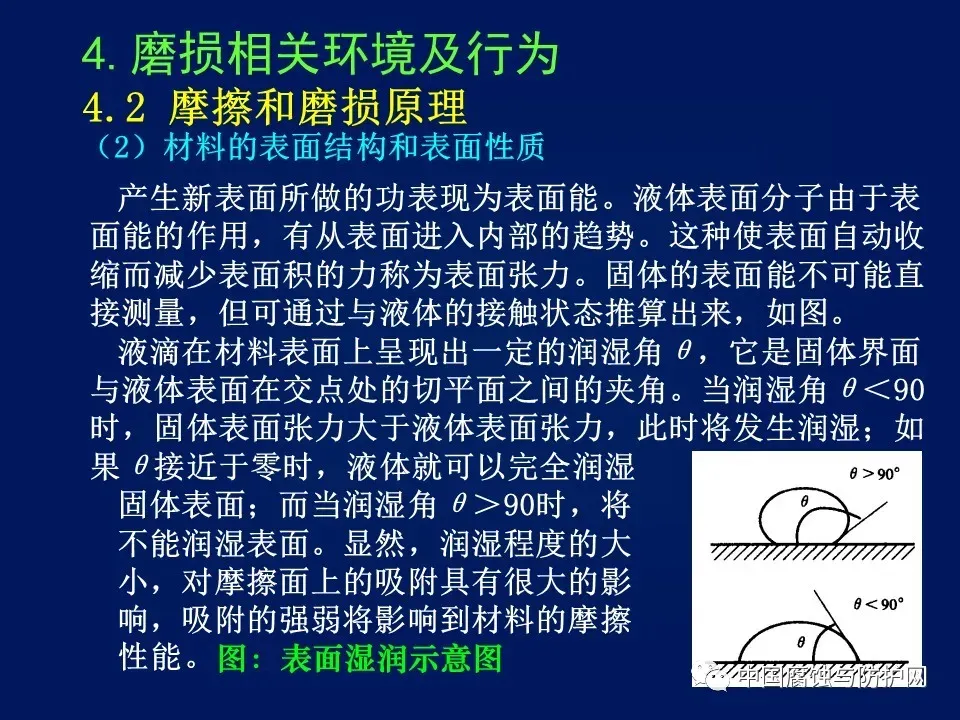 4. 磨损相关环境及行为
4.2 摩擦和磨损原理
（2）材料的表面结构和表面性质

产生新表面所做的功表现为表面能。液体表面分子由于表面能的作用，有从表面进入内部的趋势。这种使表面自动收缩而减少表面积的力称为表面张力。固体的表面能不可能直接测量，但可通过与液体的接触状态推算出来，如图。

液滴在材料表面上呈现出一定的润湿角 $\theta$，它是固体界面与液体表面在交点处的切平面之间的夹角。当润湿角 $\theta<90$ 时，固体表面张力大于液体表面张力，此时将发生润湿；如果 $\theta$ 接近于零时，液体就可以完全润湿固体表面；而当润湿角 $\theta>90$ 时，将不能润湿表面。显然，润湿程度的大小，对摩擦面上的吸附具有很大的影响，吸附的强弱将影响到材料的摩擦性能。图：表面湿润示意图

$\theta>90°$
$\theta$
$\theta<90°$
$\theta$

中国腐蚀与防护网